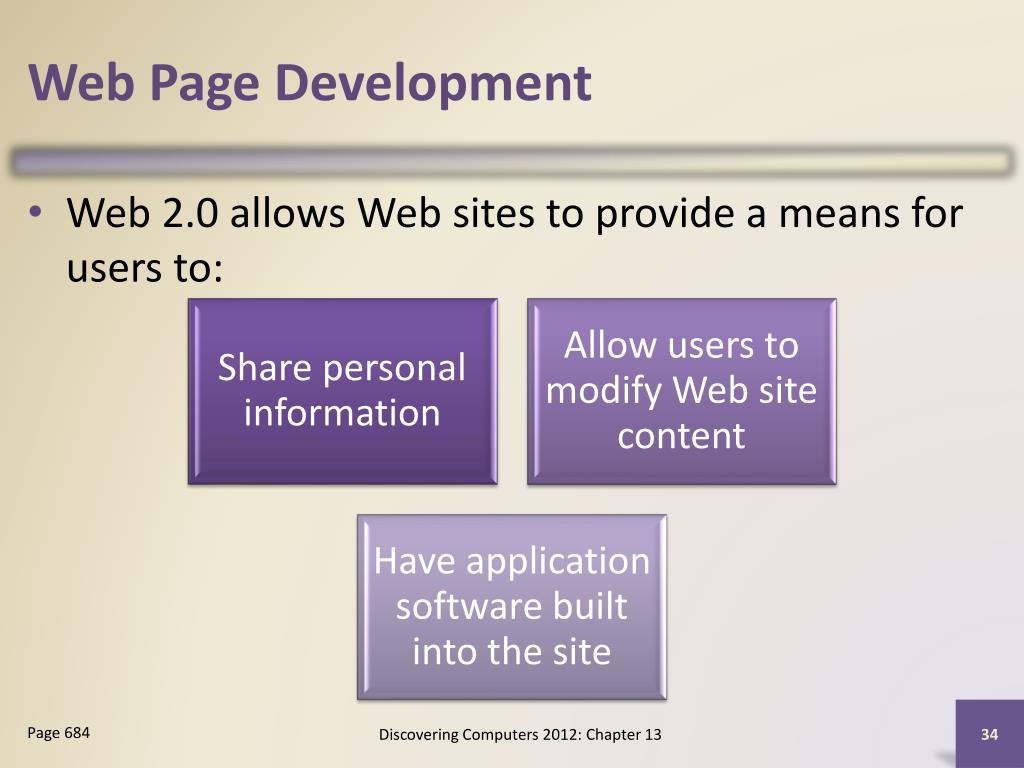 Web Page Development

• Web 2.0 allows Web sites to provide a means for users to:

Share personal information

Allow users to modify Web site content

Have application software built into the site

Page 684

Discovering Computers 2012: Chapter 13

34